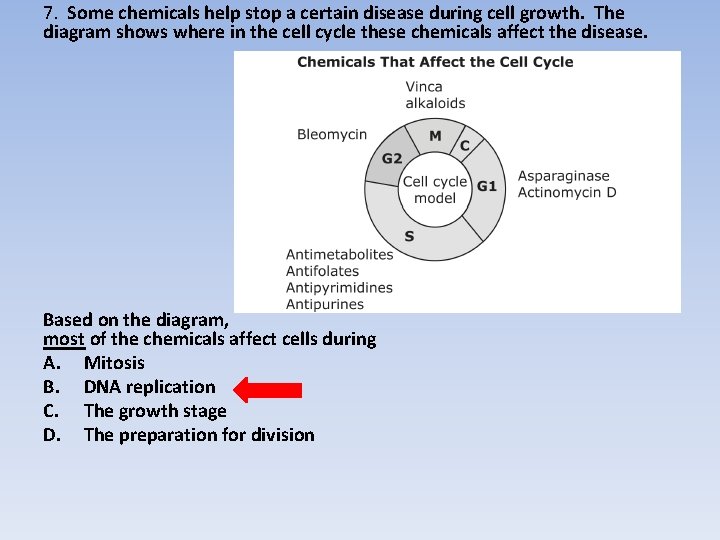 7. Some chemicals help stop a certain disease during cell growth. The diagram shows where in the cell cycle these chemicals affect the disease.

Chemicals That Affect the Cell Cycle

Vinca alkaloids

Bleomycin

M

C

G2

Cell cycle model

G1

Asparaginase
Actinomycin D

S

Antimetabolites
Antifolates
Antipyrimidines
Antipurines

Based on the diagram,
most of the chemicals affect cells during
A. Mitosis
B. DNA replication
C. The growth stage
D. The preparation for division